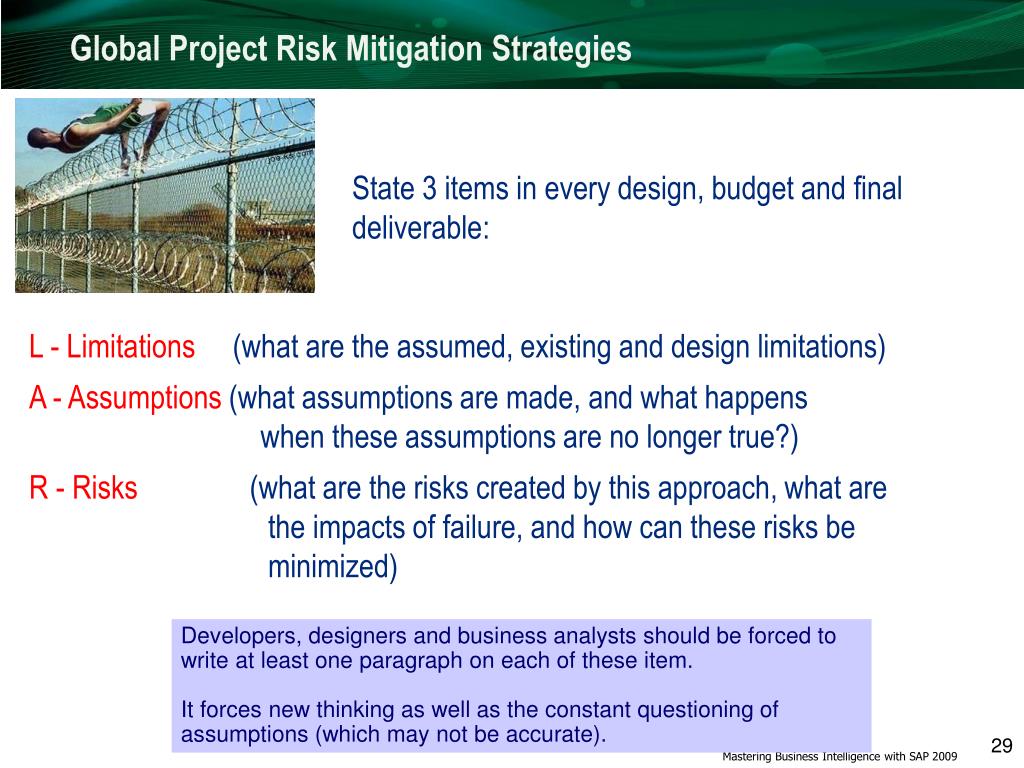 Global Project Risk Mitigation Strategies

State 3 items in every design, budget and final deliverable:

L - Limitations (what are the assumed, existing and design limitations)

A - Assumptions (what assumptions are made, and what happens when these assumptions are no longer true?)

R - Risks (what are the risks created by this approach, what are the impacts of failure, and how can these risks be minimized)

Developers, designers and business analysts should be forced to write at least one paragraph on each of these item.

It forces new thinking as well as the constant questioning of assumptions (which may not be accurate).

Mastering Business Intelligence with SAP 2009

29